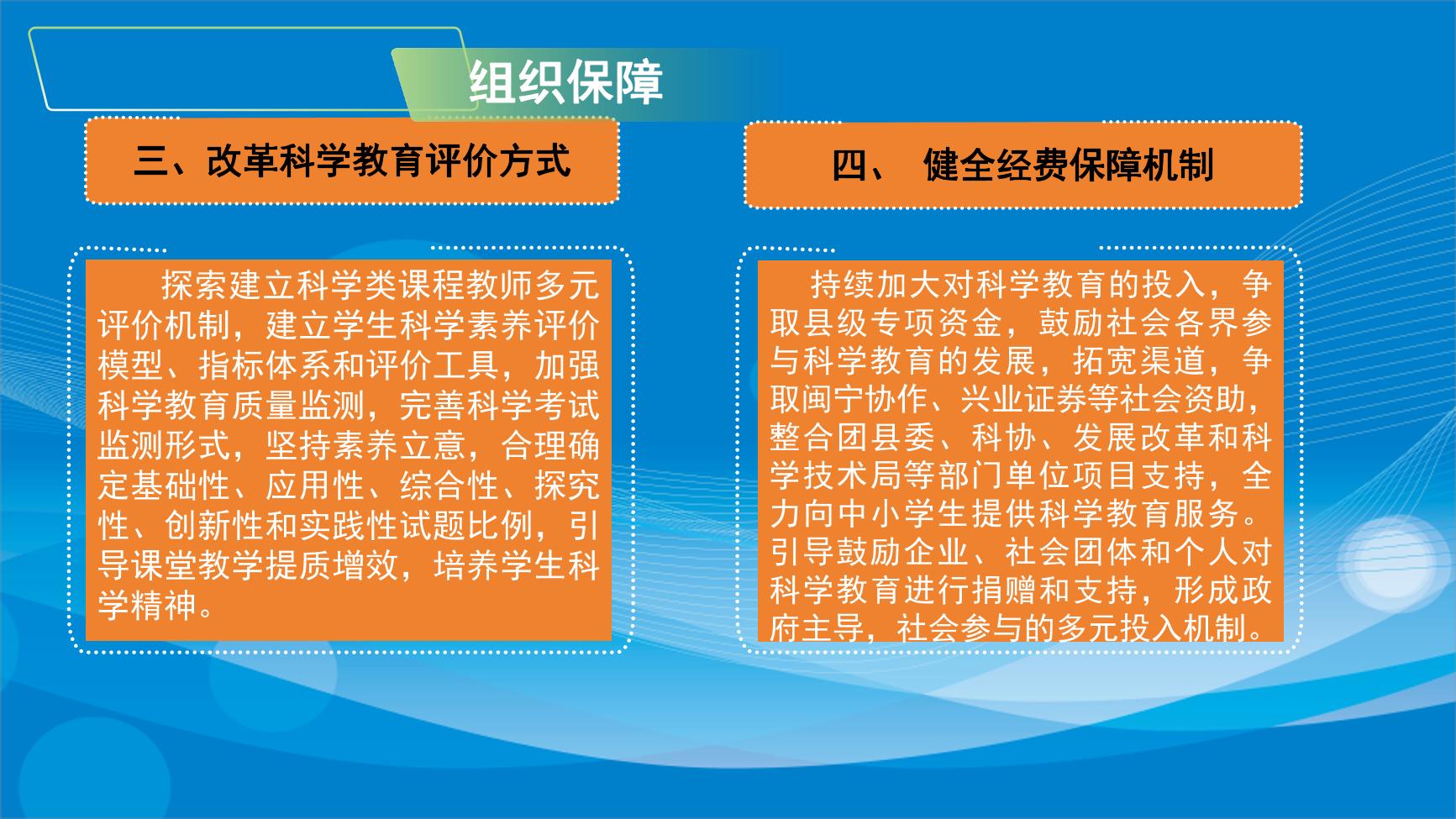 组织保障

三、改革科学教育评价方式

探索建立科学类课程教师多元评价机制，建立学生科学素养评价模型、指标体系和评价工具，加强科学教育质量监测，完善科学考试监测形式，坚持素养立意，合理确定基础性、应用性、综合性、探究性、创新性和实践性试题比例，引导课堂教学提质增效，培养学生科学精神。

四、 健全经费保障机制

持续加大对科学教育的投入，争取县级专项资金，鼓励社会各界参与科学教育的发展，拓宽渠道，争取闽宁协作、兴业证券等社会资助，整合团县委、科协、发展改革和科学技术局等部门单位项目支持，全力向中小学生提供科学教育服务。引导鼓励企业、社会团体和个人对科学教育进行捐赠和支持，形成政府主导，社会参与的多元投入机制。